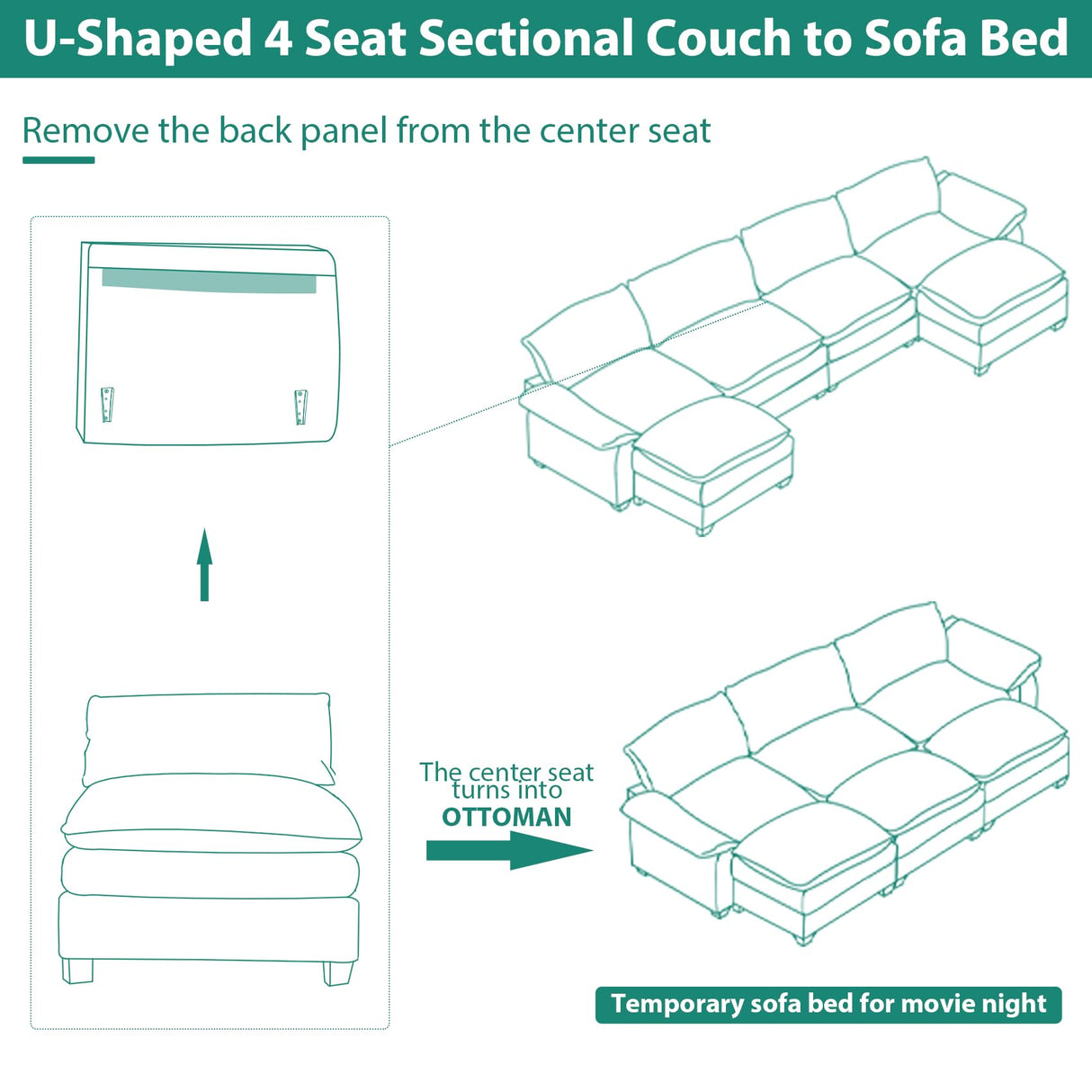 U-Shaped 4 Seat Sectional Couch to Sofa Bed

Remove the back panel from the center seat

The center seat turns into OTTOMAN

Temporary sofa bed for movie night